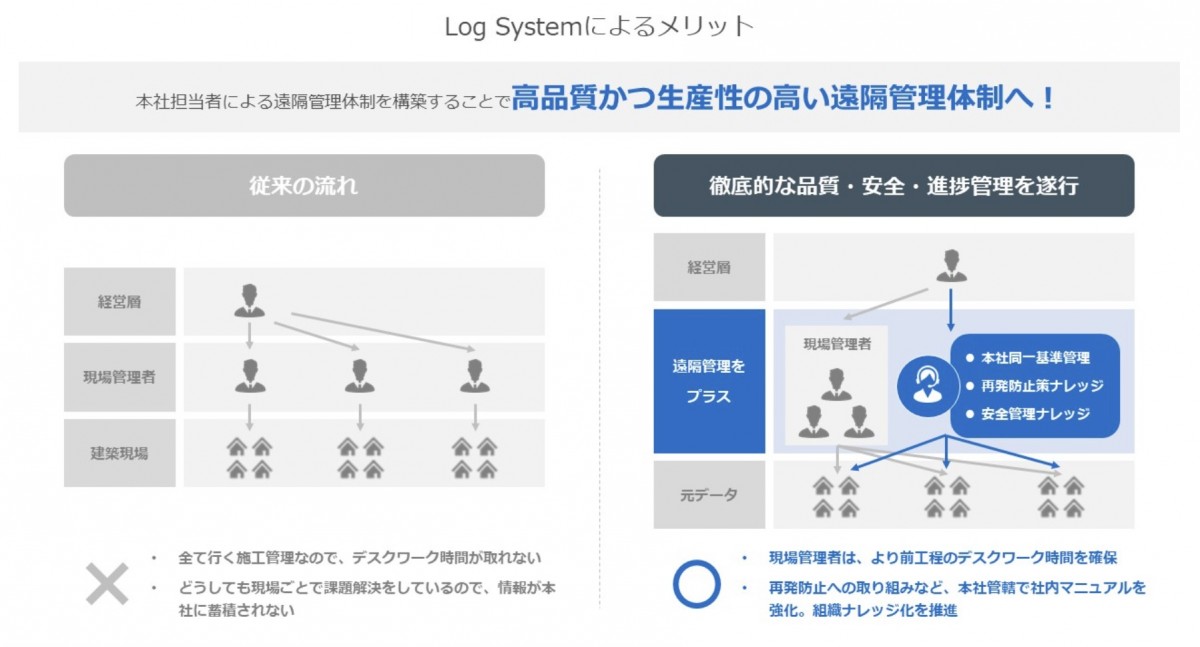 Log Systemによるメリット

本社担当者による遠隔管理体制を構築することで高品質かつ生産性の高い遠隔管理体制へ！

従来の流れ

経営層

現場管理者

建築現場

・ 全て行く施工管理なので、デスクワーク時間が取れない

・ どうしても現場ごとで課題解決をしているので、情報が本社に蓄積されない

徹底的な品質・安全・進捗管理を遂行

経営層

遠隔管理をプラス

現場管理者

● 本社同一基準管理
● 再発防止策ナレッジ
● 安全管理ナレッジ

元データ

・ 現場管理者は、より前工程のデスクワーク時間を確保

・ 再発防止への取り組みなど、本社管轄で社内マニュアルを強化。組織ナレッジ化を推進